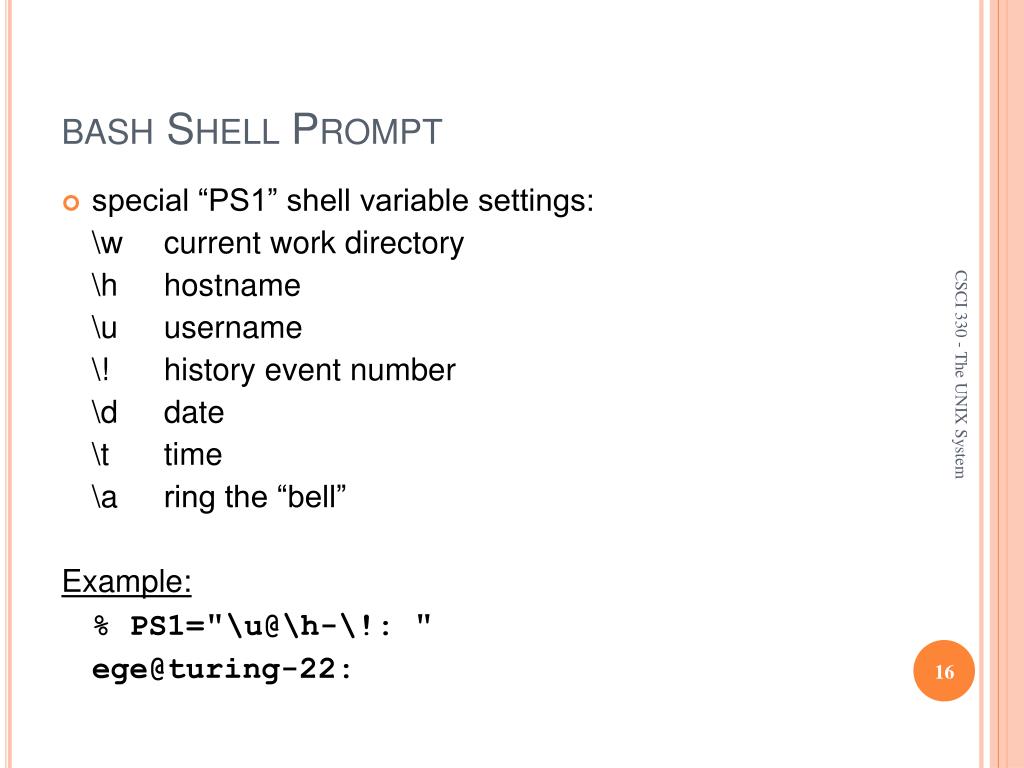 BASH SHELL PROMPT

special “PS1” shell variable settings:

\w current work directory
\h hostname
\u username
\! history event number
\d date
\t time
\a ring the “bell”

Example:

% PS1="\u@\h-\!: "
ege@turing-22:

CSCI 330 - The UNIX System

16